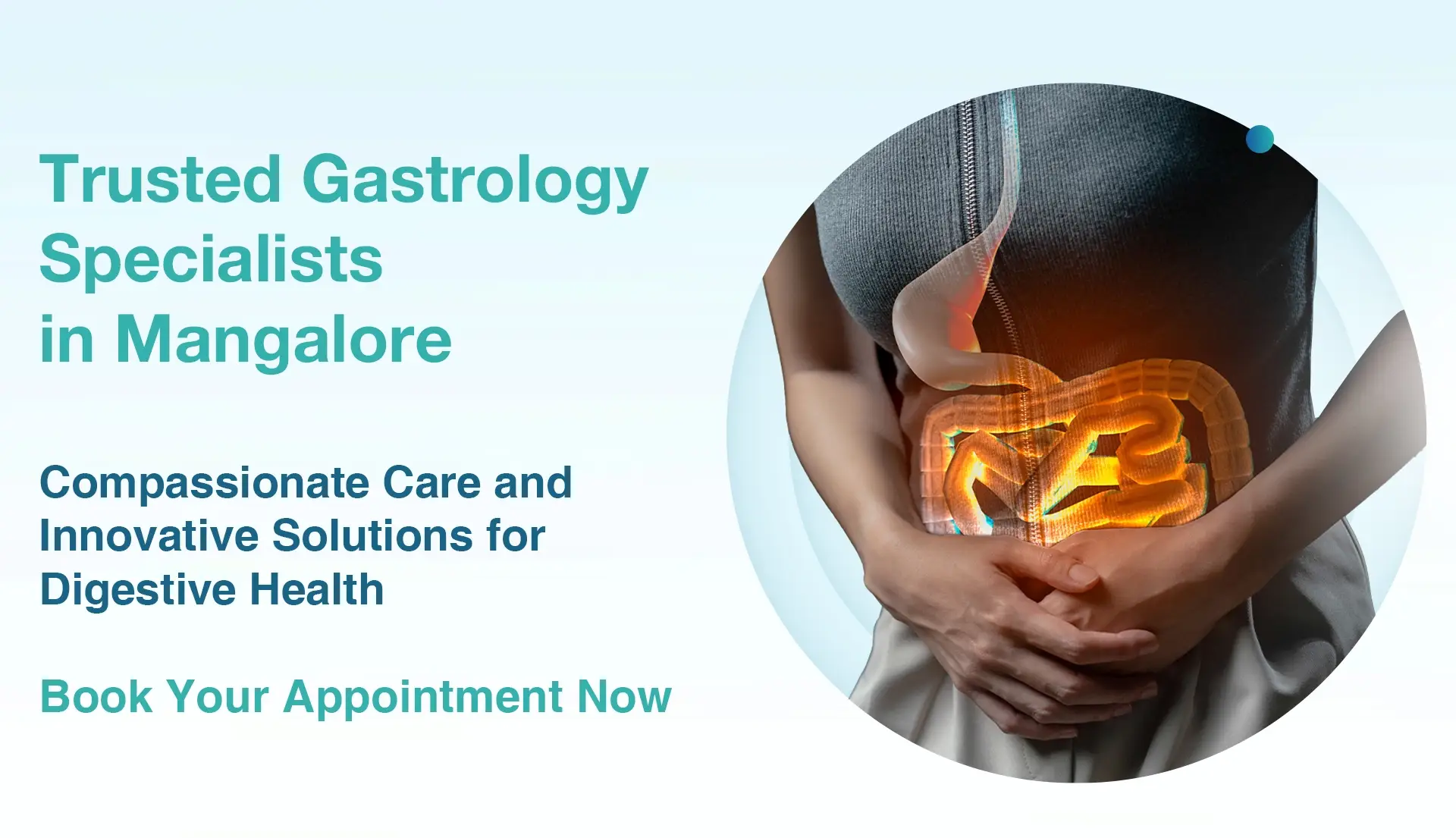 Trusted Gastrology Specialists in Mangalore

Compassionate Care and Innovative Solutions for Digestive Health

Book Your Appointment Now